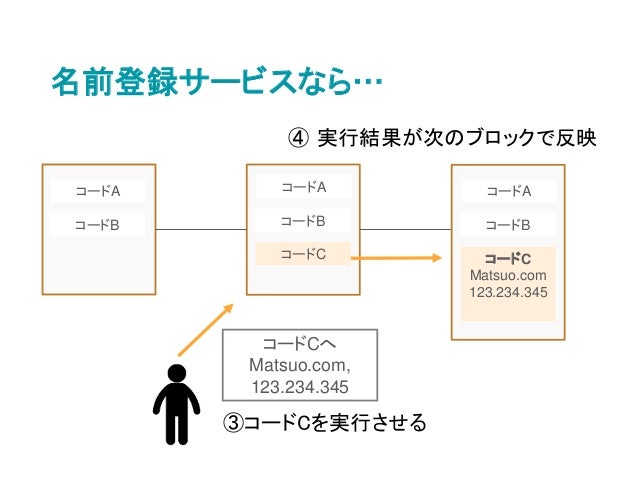 名前登録サービスなら…

④ 実行結果が次のブロックで反映

コードA

コードB

コードA

コードB

コードC

コードA

コードB

コードC
Matsuo.com
123.234.345

コードCへ
Matsuo.com,
123.234.345

③コードCを実行させる